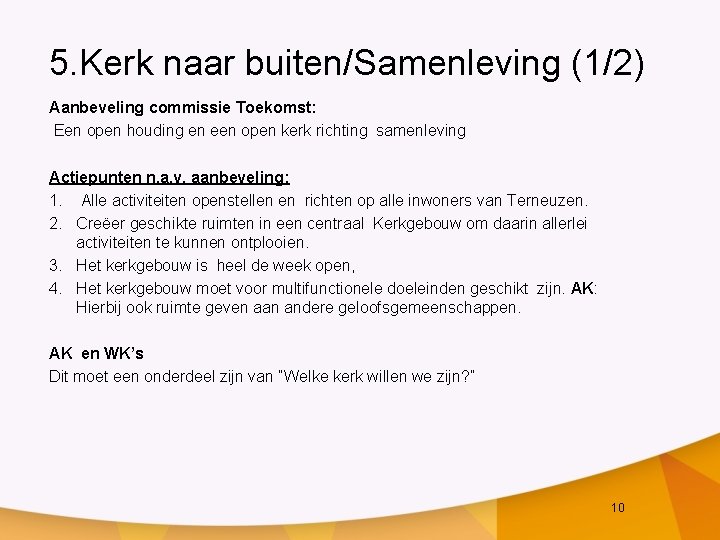 5.Kerk naar buiten/Samenleving (1/2)

Aanbeveling commissie Toekomst:
Een open houding en een open kerk richting samenleving

Actiepunten n.a.v. aanbeveling:
1. Alle activiteiten openstellen en richten op alle inwoners van Terneuzen.
2. Creëer geschikte ruimten in een centraal Kerkgebouw om daarin allerlei activiteiten te kunnen ontplooien.
3. Het kerkgebouw is heel de week open,
4. Het kerkgebouw moet voor multifunctionele doeleinden geschikt zijn. AK: Hierbij ook ruimte geven aan andere geloofsgemeenschappen.

AK en WK's
Dit moet een onderdeel zijn van "Welke kerk willen we zijn?"

10